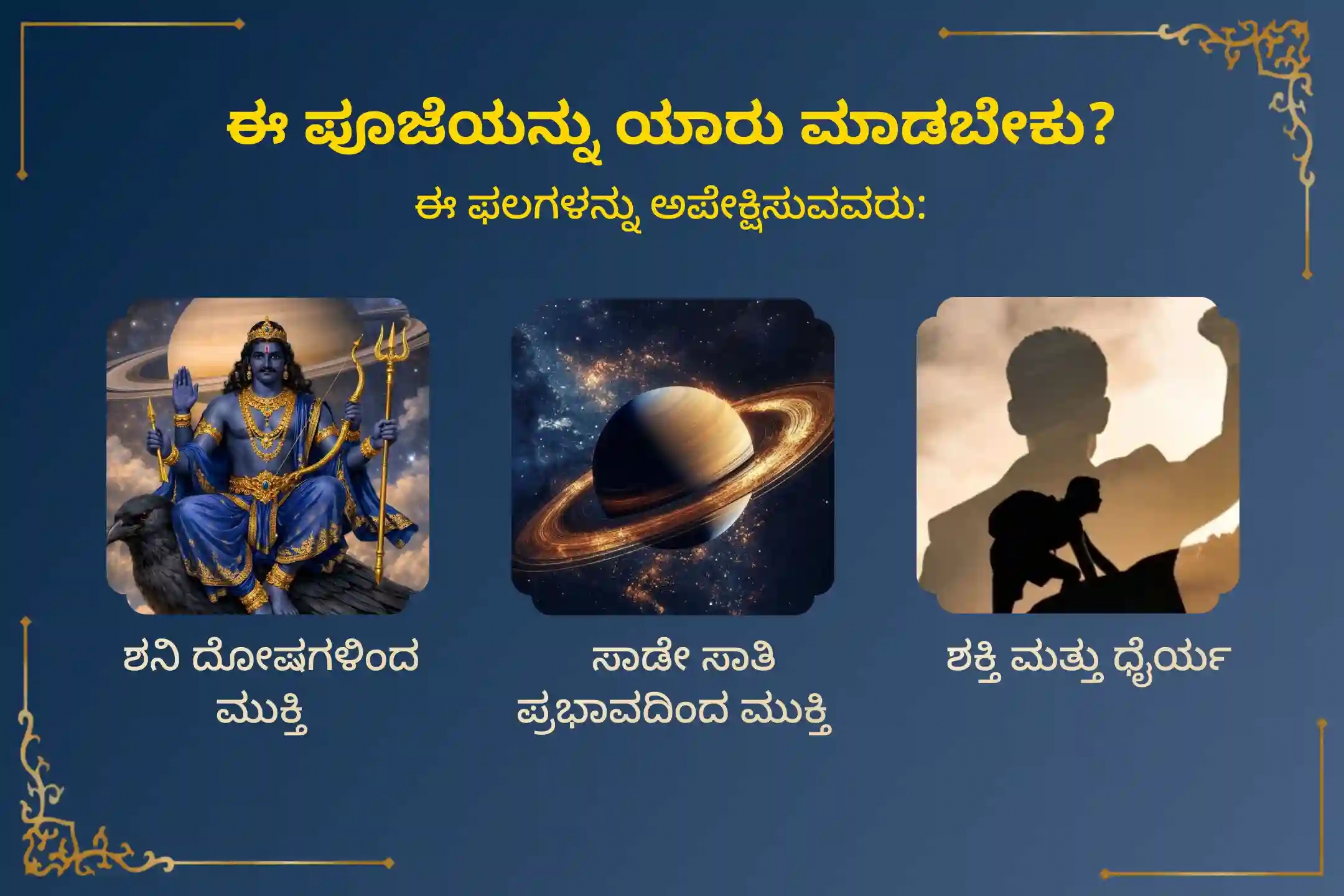 ಈ ಪೂಜೆಯನ್ನು ಯಾರು ಮಾಡಬೇಕು?

ಈ ಫಲಗಳನ್ನು ಅಪೇಕ್ಷಿಸುವವರು:

ಶನಿ ದೋಷಗಳಿಂದ ಮುಕ್ತಿ

ಸಾಡೇ ಸಾತಿ ಪ್ರಭಾವದಿಂದ ಮುಕ್ತಿ

ಶಕ್ತಿ ಮತ್ತು ಧೈರ್ಯ